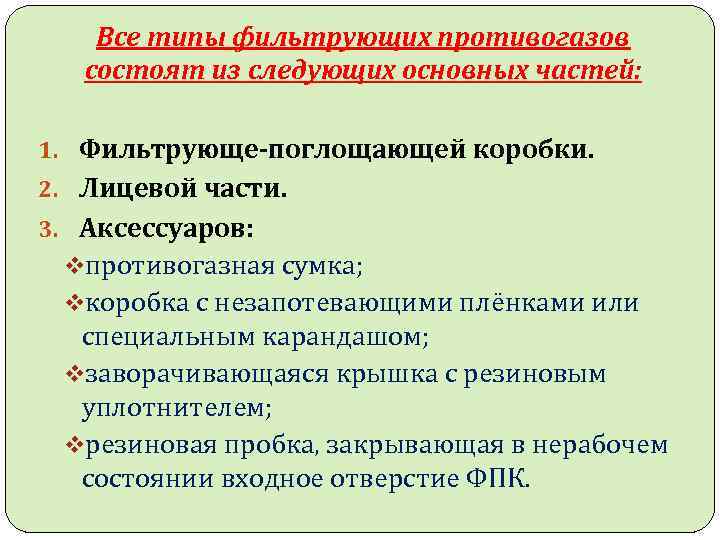 Все типы фильтрующих противогазов состоят из следующих основных частей:

1. Фильтрующе-поглощающей коробки.
2. Лицевой части.
3. Аксессуаров:
❖противогазная сумка;
❖коробка с незапотевающими плёнками или специальным карандашом;
❖заворачивающаяся крышка с резиновым уплотнителем;
❖резиновая пробка, закрывающая в нерабочем состоянии входное отверстие ФПК.